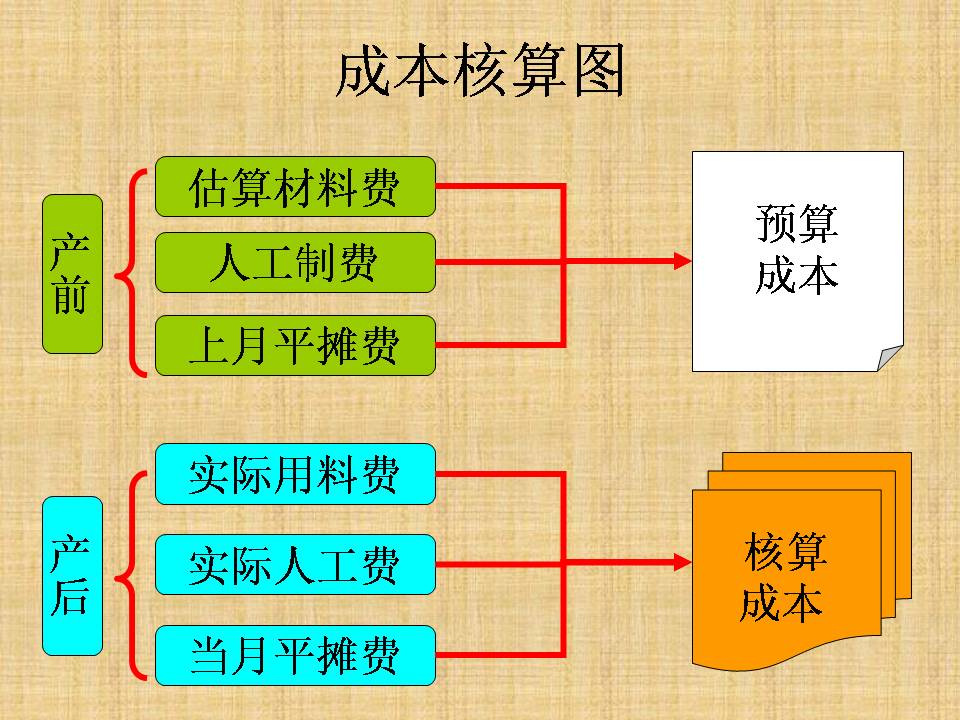 成本核算图

产前

估算材料费

人工制费

上月平摊费

预算成本

产后

实际用料费

实际人工费

当月平摊费

核算成本